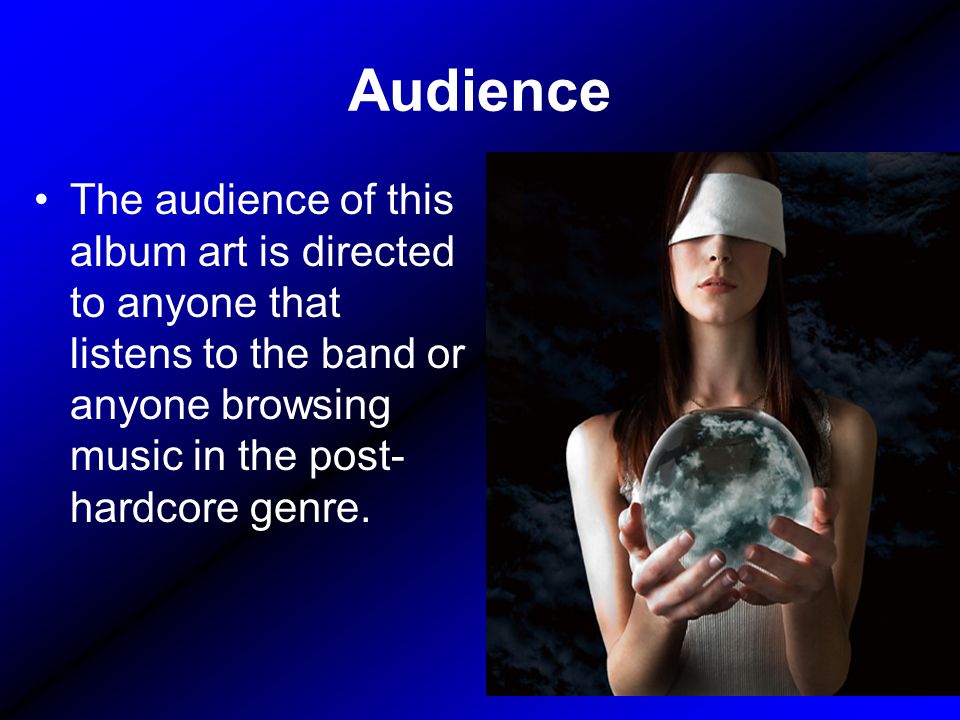 Audience

• The audience of this album art is directed to anyone that listens to the band or anyone browsing music in the post-hardcore genre.